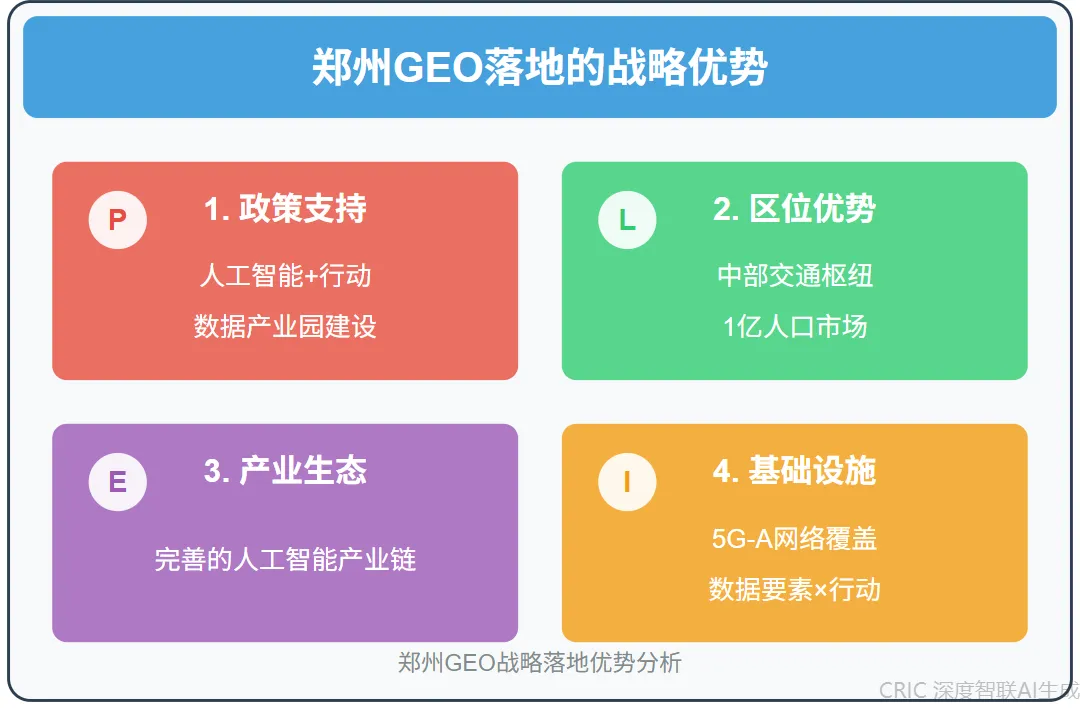 郑州GEO落地的战略优势

P
1. 政策支持
人工智能+行动
数据产业园建设

L
2. 区位优势
中部交通枢纽
1亿人口市场

E
3. 产业生态
完善的人工智能产业链

I
4. 基础设施
5G-A网络覆盖
数据要素×行动

郑州GEO战略落地优势分析

CRIC 深度智联AI生成